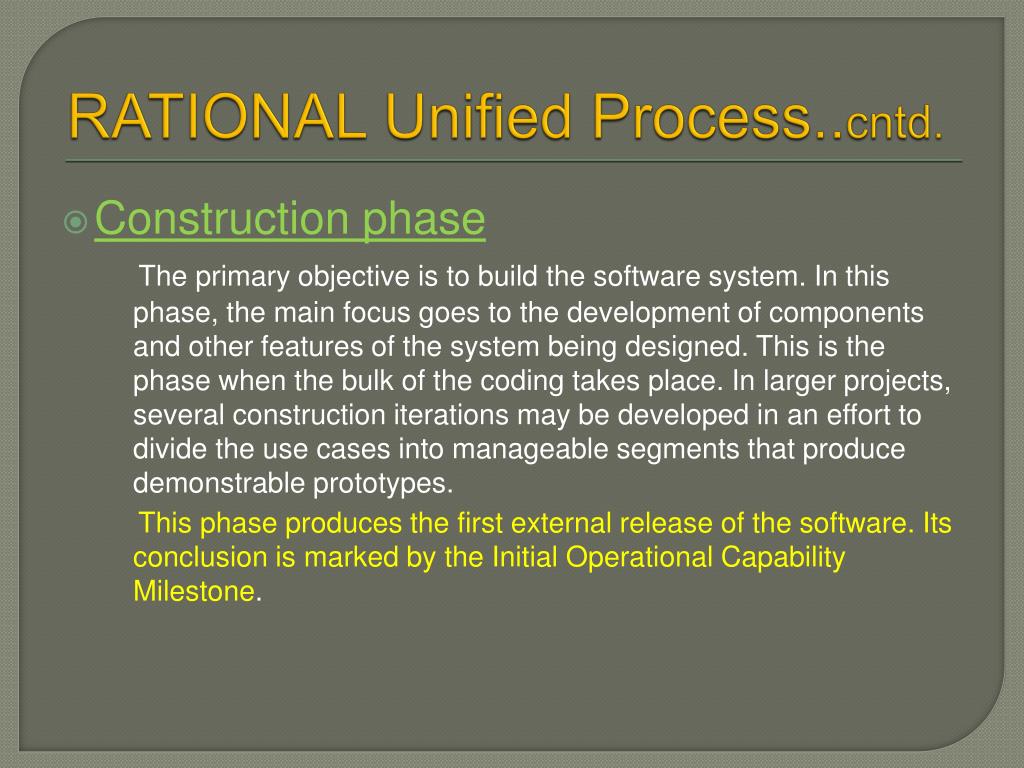 RATIONAL Unified Process..cntd.

Construction phase

The primary objective is to build the software system. In this phase, the main focus goes to the development of components and other features of the system being designed. This is the phase when the bulk of the coding takes place. In larger projects, several construction iterations may be developed in an effort to divide the use cases into manageable segments that produce demonstrable prototypes.

This phase produces the first external release of the software. Its conclusion is marked by the Initial Operational Capability Milestone.